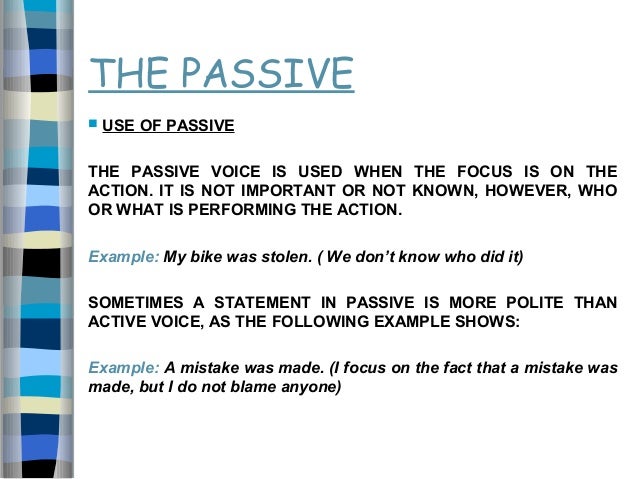 THE PASSIVE

USE OF PASSIVE

THE PASSIVE VOICE IS USED WHEN THE FOCUS IS ON THE ACTION. IT IS NOT IMPORTANT OR NOT KNOWN, HOWEVER, WHO OR WHAT IS PERFORMING THE ACTION.

Example: My bike was stolen. ( We don't know who did it)

SOMETIMES A STATEMENT IN PASSIVE IS MORE POLITE THAN ACTIVE VOICE, AS THE FOLLOWING EXAMPLE SHOWS:

Example: A mistake was made. (I focus on the fact that a mistake was made, but I do not blame anyone)